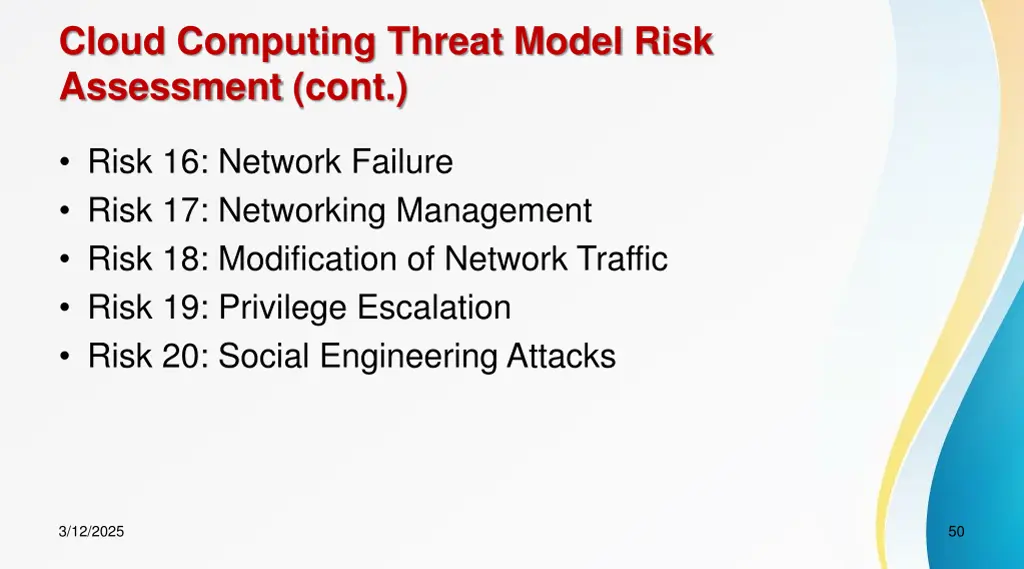 Cloud Computing Threat Model Risk Assessment (cont.)

• Risk 16: Network Failure
• Risk 17: Networking Management
• Risk 18: Modification of Network Traffic
• Risk 19: Privilege Escalation
• Risk 20: Social Engineering Attacks

3/12/2025

50